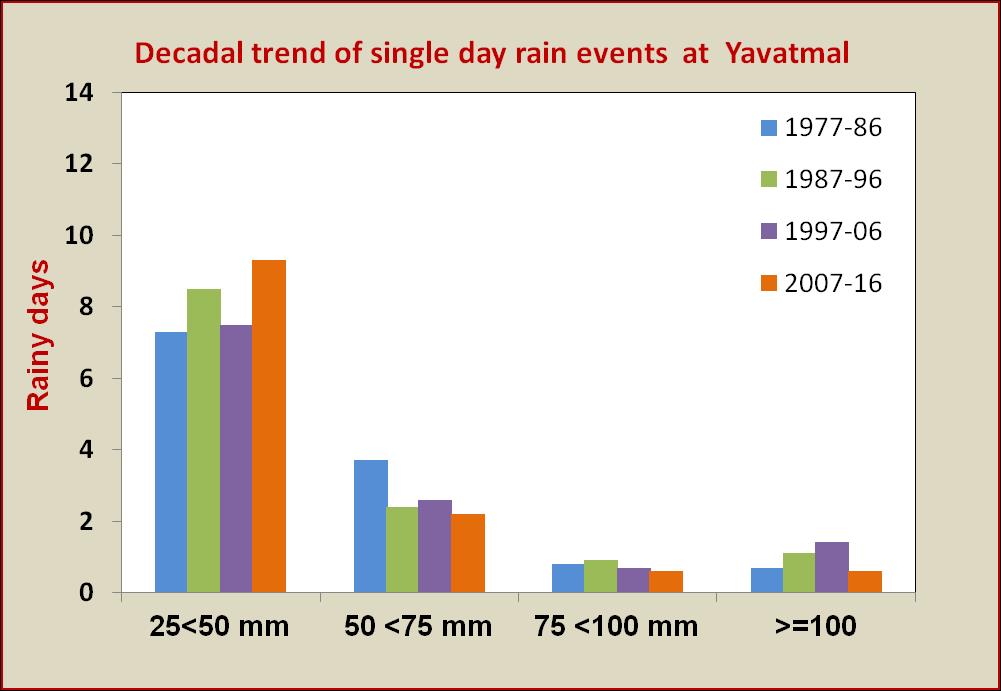 Decadal trend of single day rain events at Yavatmal

Rainy days

14
12
10
8
6
4
2
0

1977-86
1987-96
1997-06
2007-16

25<50 mm
50 <75 mm
75 <100 mm
>=100